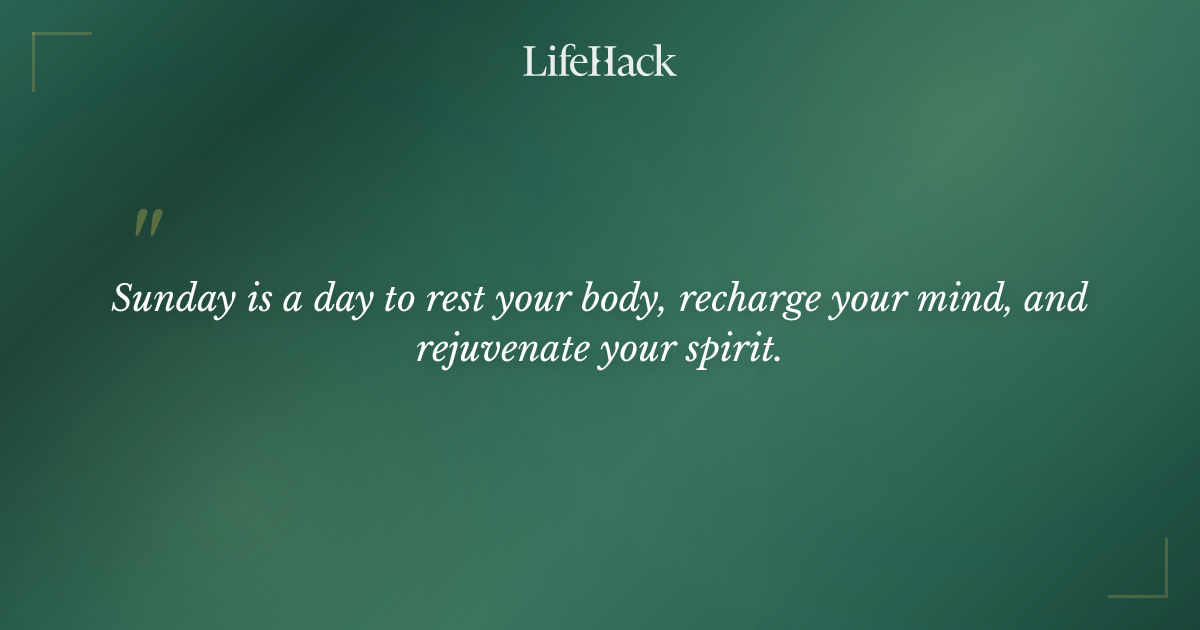 LifeHack

"

Sunday is a day to rest your body, recharge your mind, and rejuvenate your spirit.